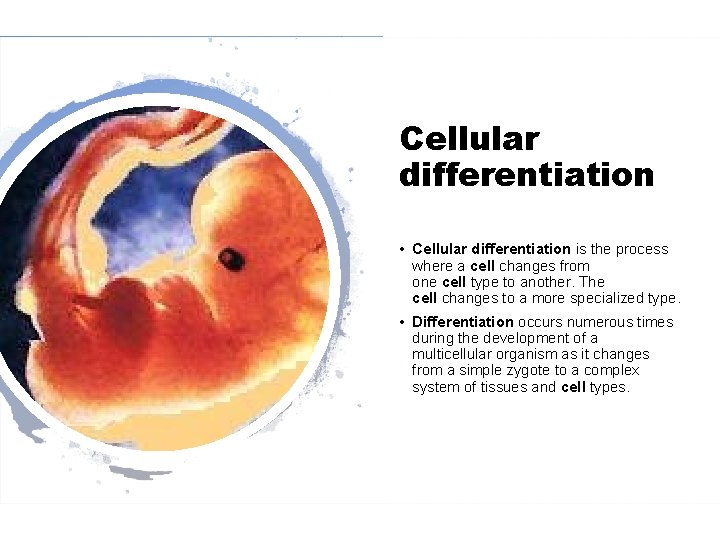 Cellular differentiation

• Cellular differentiation is the process where a cell changes from one cell type to another. The cell changes to a more specialized type.

• Differentiation occurs numerous times during the development of a multicellular organism as it changes from a simple zygote to a complex system of tissues and cell types.